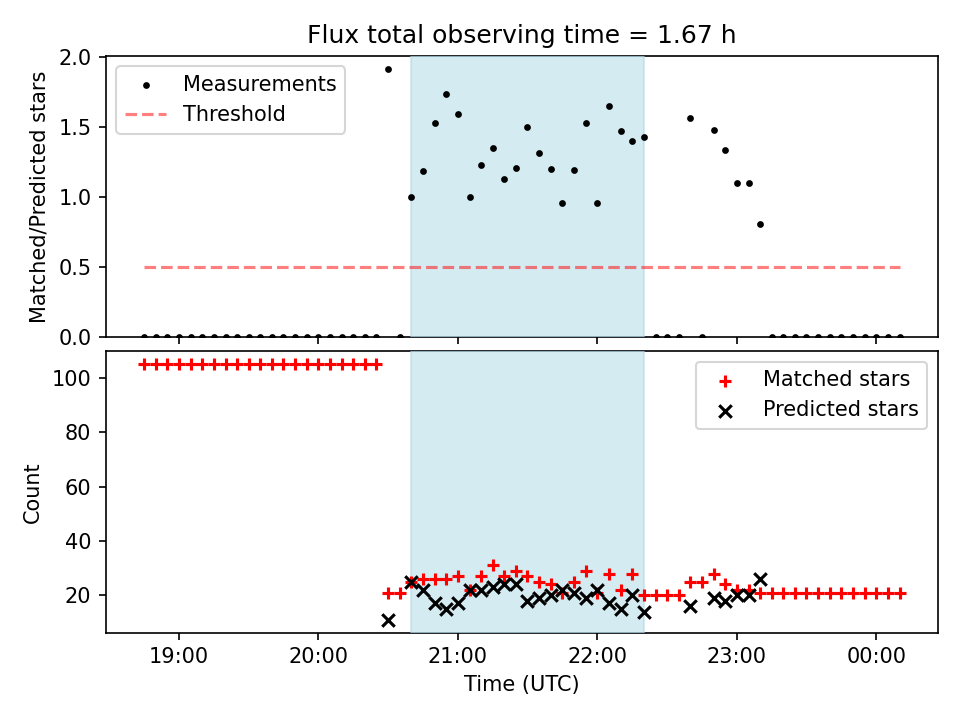 Flux total observing time = 1.67 h

Measurements
Threshold

Matched/Predicted stars

2.0
1.5
1.0
0.5
0.0

Matched stars
Predicted stars

Count

100
80
60
40
20

19:00
20:00
21:00
22:00
23:00
00:00

Time (UTC)